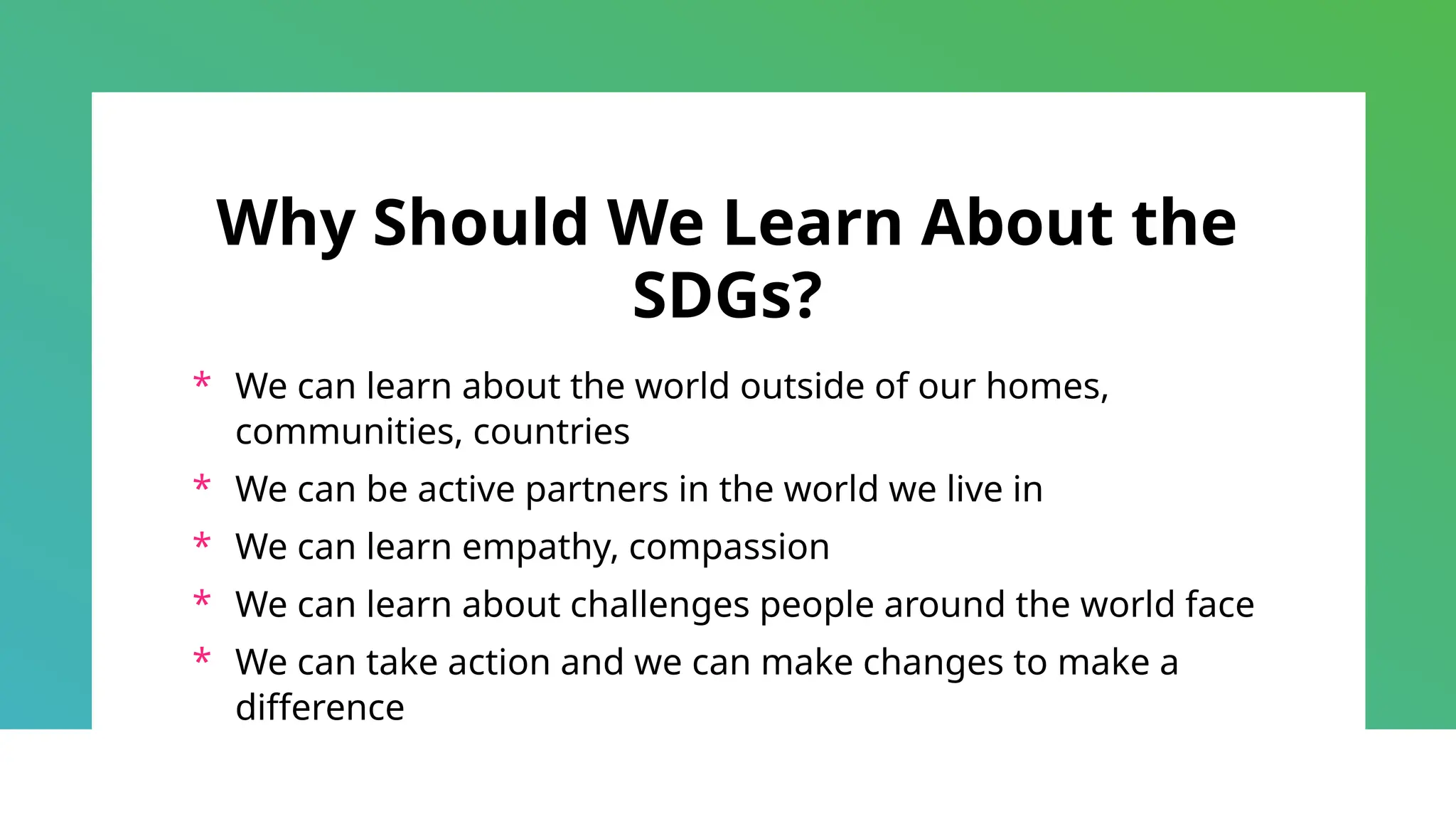 Why Should We Learn About the SDGs?

* We can learn about the world outside of our homes, communities, countries
* We can be active partners in the world we live in
* We can learn empathy, compassion
* We can learn about challenges people around the world face
* We can take action and we can make changes to make a difference